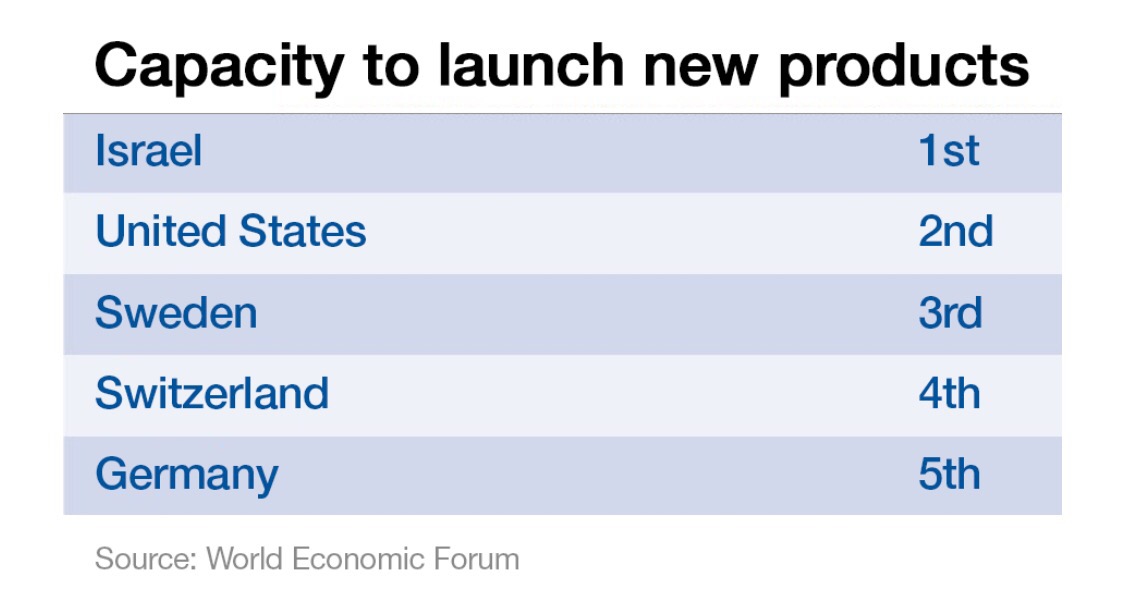 Capacity to launch new products

| | |
|---|---|
| Israel | 1st |
| United States | 2nd |
| Sweden | 3rd |
| Switzerland | 4th |
| Germany | 5th |

Source: World Economic Forum